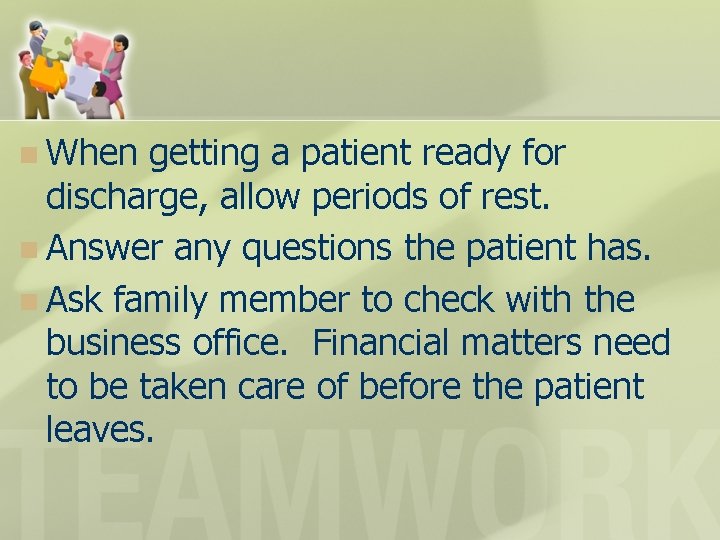 When getting a patient ready for discharge, allow periods of rest.

Answer any questions the patient has.

Ask family member to check with the business office.  Financial matters need to be taken care of before the patient leaves.

TEAMWORK